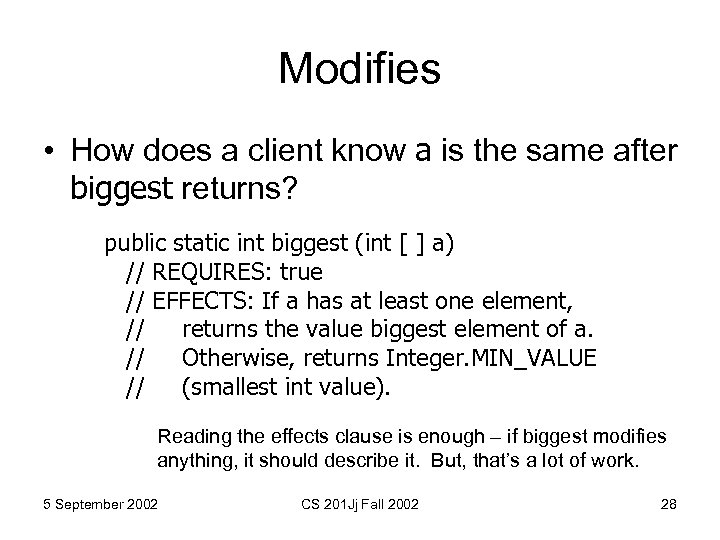 Modifies

• How does a client know a is the same after biggest returns?

public static int biggest (int [ ] a)
// REQUIRES: true
// EFFECTS: If a has at least one element,
// returns the value biggest element of a.
// Otherwise, returns Integer.MIN_VALUE
// (smallest int value).

Reading the effects clause is enough – if biggest modifies anything, it should describe it. But, that's a lot of work.

5 September 2002

CS 201Jj Fall 2002

28